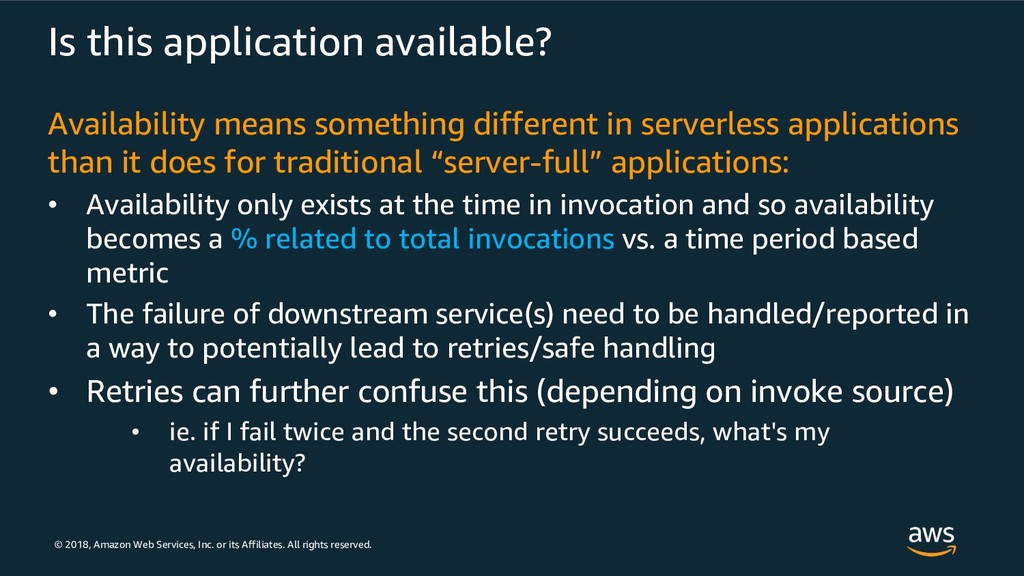 Is this application available?

Availability means something different in serverless applications than it does for traditional “server-full” applications:

• Availability only exists at the time in invocation and so availability becomes a % related to total invocations vs. a time period based metric
• The failure of downstream service(s) need to be handled/reported in a way to potentially lead to retries/safe handling
• Retries can further confuse this (depending on invoke source)
  • ie. if I fail twice and the second retry succeeds, what's my availability?

© 2018, Amazon Web Services, Inc. or its Affiliates. All rights reserved.

aws